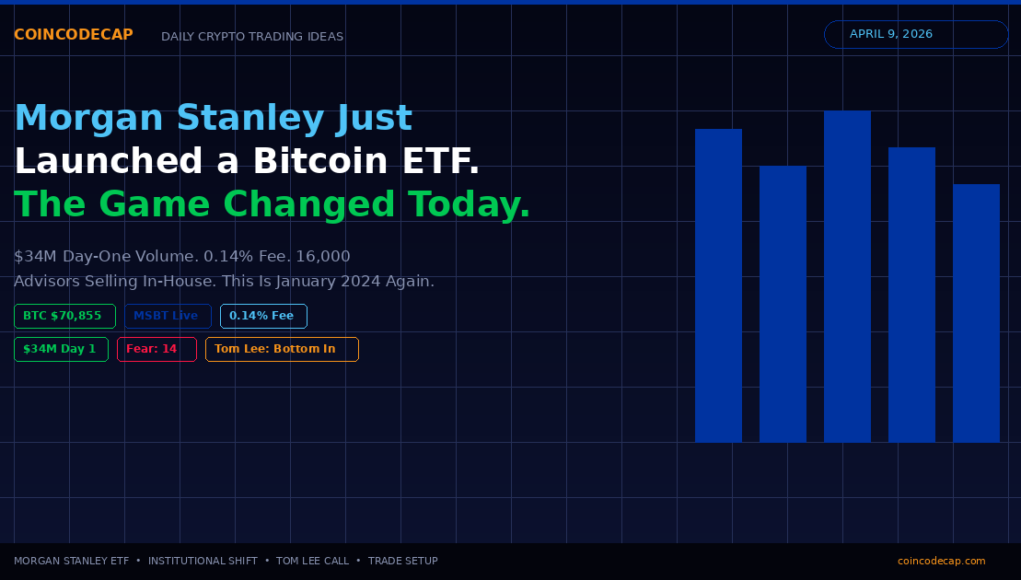 COINCODECAP DAILY CRYPTO TRADING IDEAS

APRIL 9, 2026

Morgan Stanley Just Launched a Bitcoin ETF. The Game Changed Today.

$34M Day-One Volume. 0.14% Fee. 16,000 Advisors Selling In-House. This Is January 2024 Again.

BTC $70,855
MSBT Live
0.14% Fee
$34M Day 1
Fear: 14
Tom Lee: Bottom In

MORGAN STANLEY ETF • INSTITUTIONAL SHIFT • TOM LEE CALL • TRADE SETUP

coincodecap.com